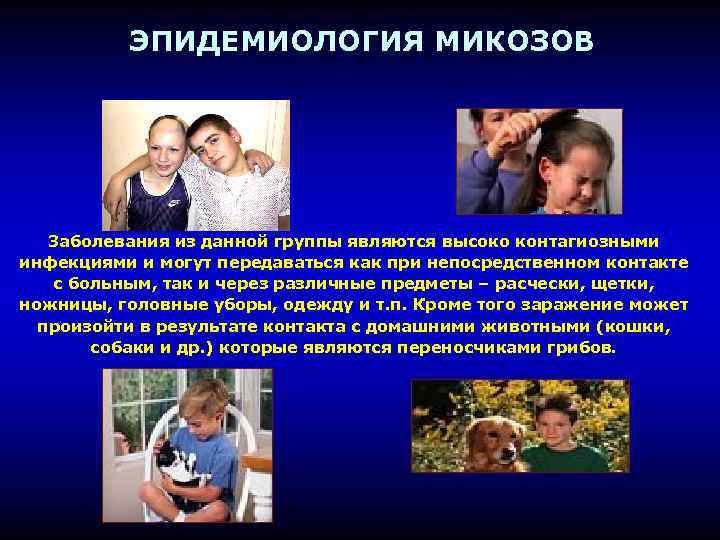 ЭПИДЕМИОЛОГИЯ МИКОЗОВ

Заболевания из данной группы являются высоко контагиозными инфекциями и могут передаваться как при непосредственном контакте с больным, так и через различные предметы – расчески, щетки, ножницы, головные уборы, одежду и т.п. Кроме того заражение может произойти в результате контакта с домашними животными (кошки, собаки и др.) которые являются переносчиками грибов.